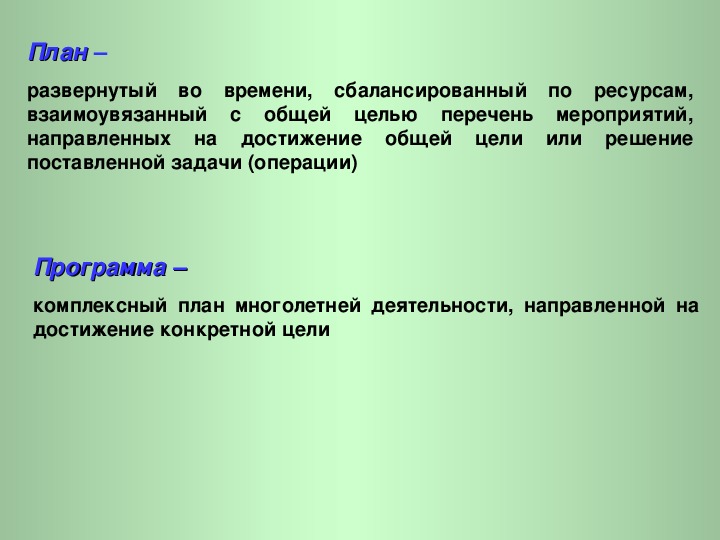 План –

развернутый во времени, сбалансированный по ресурсам, взаимоувязанный с общей целью перечень мероприятий, направленных на достижение общей цели или решение поставленной задачи (операции)

Программа –

комплексный план многолетней деятельности, направленной на достижение конкретной цели